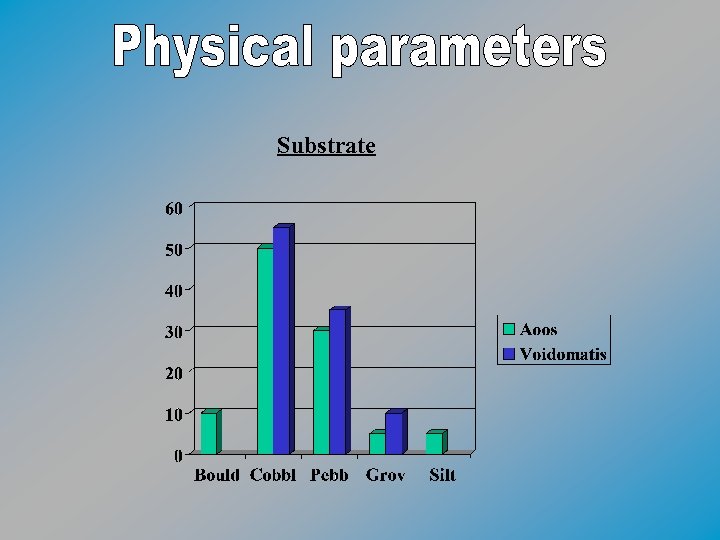 Physical parameters

Substrate

60
50
40
30
20
10
0

Bould Cobbl Pebb Grov Silt

Aoos
Voidomatis